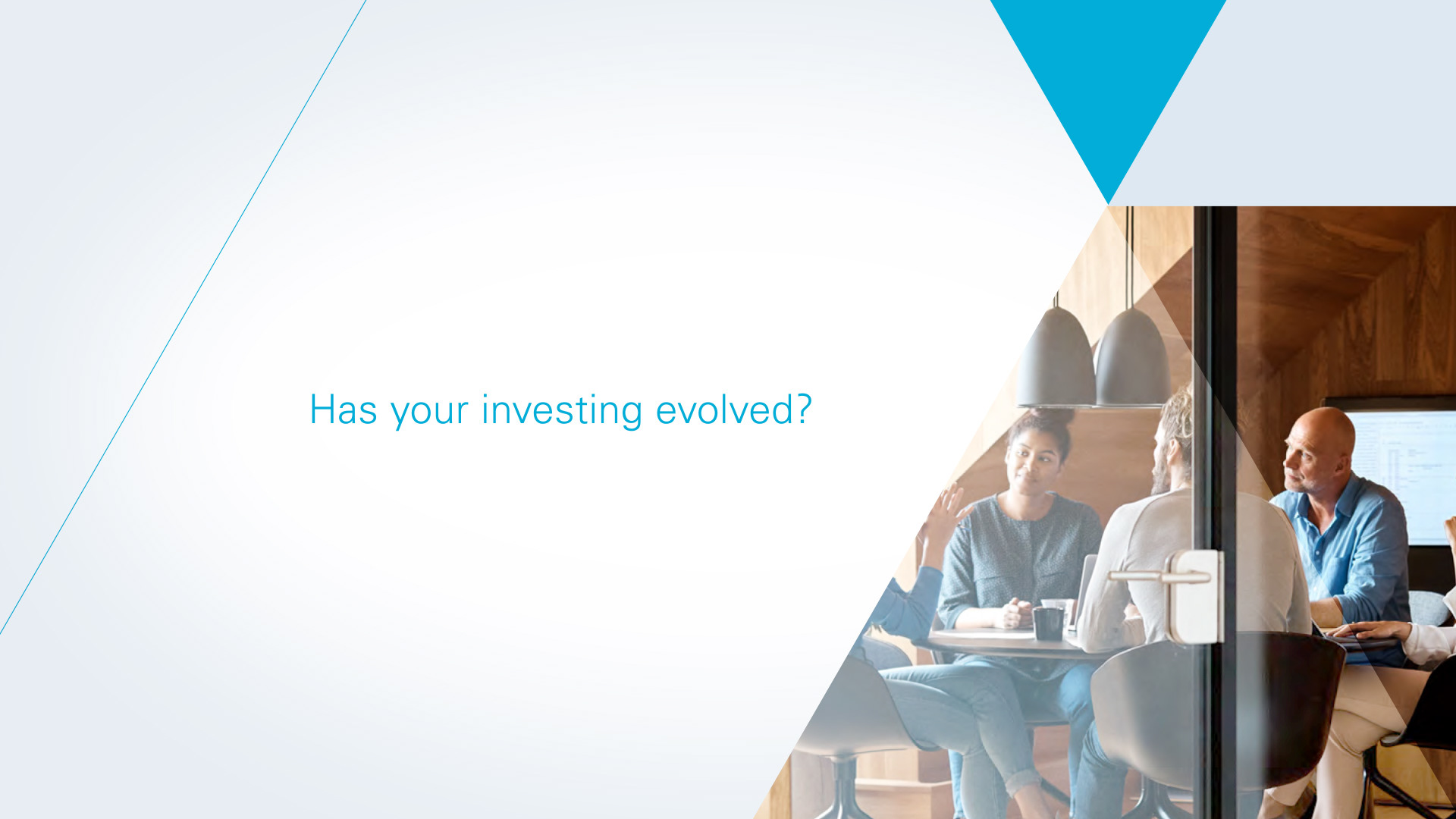 Has your investing evolved?